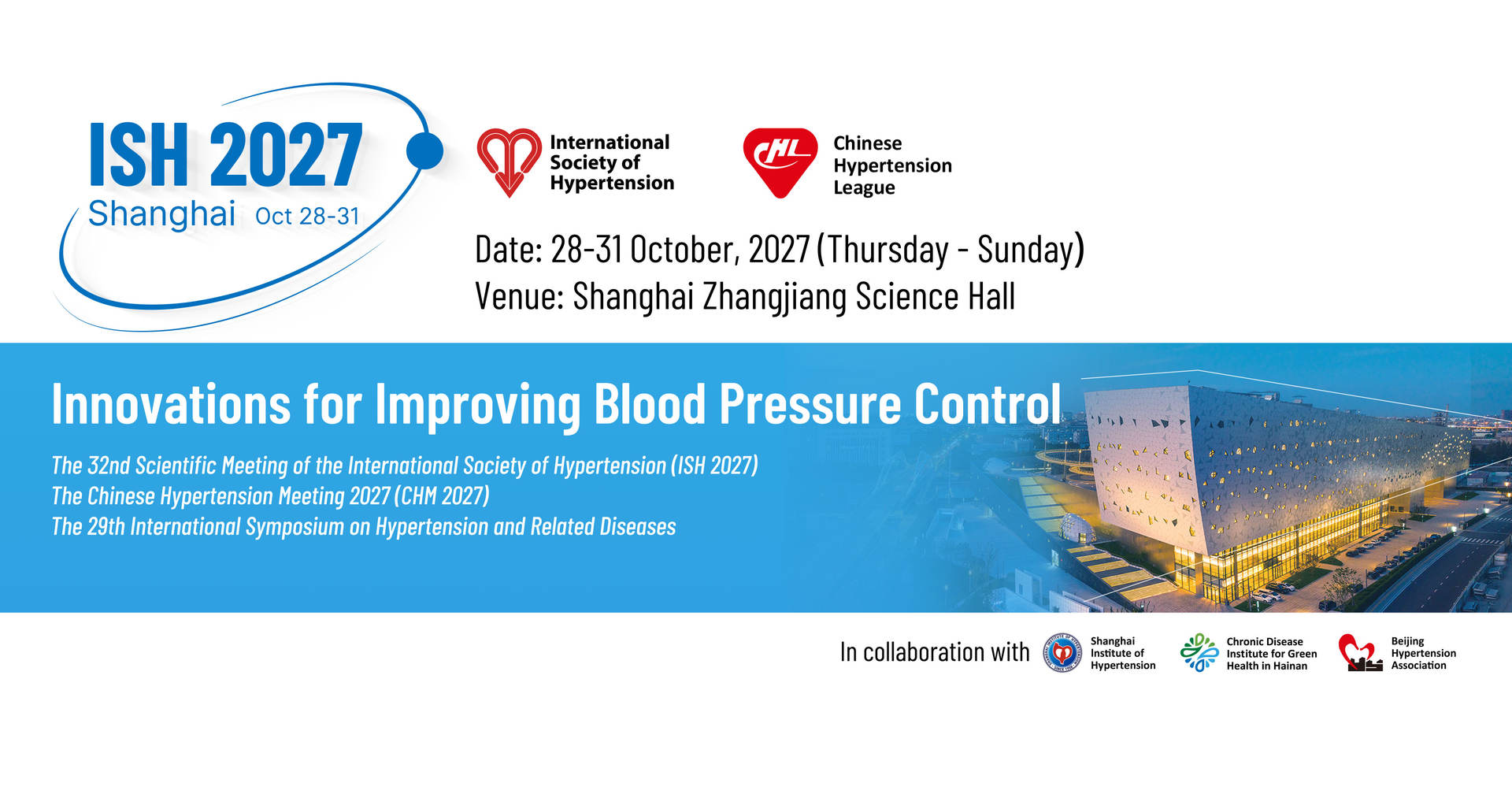 ISH 2027
Shanghai Oct 28-31

International Society of Hypertension

CHL Chinese Hypertension League

Date: 28-31 October, 2027 (Thursday - Sunday)
Venue: Shanghai Zhangjiang Science Hall

Innovations for Improving Blood Pressure Control

The 32nd Scientific Meeting of the International Society of Hypertension (ISH 2027)
The Chinese Hypertension Meeting 2027 (CHM 2027)
The 29th International Symposium on Hypertension and Related Diseases

In collaboration with Shanghai Institute of Hypertension Chronic Disease Institute for Green Health in Hainan Beijing Hypertension Association